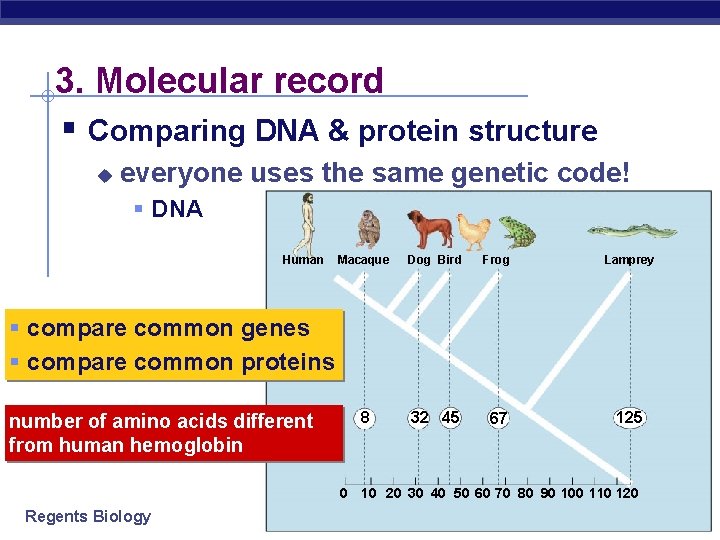 3. Molecular record

Comparing DNA & protein structure

everyone uses the same genetic code!

DNA

Human Macaque Dog Bird Frog Lamprey

compare common genes
compare common proteins

number of amino acids different from human hemoglobin

8 32 45 67 125

0 10 20 30 40 50 60 70 80 90 100 110 120

Regents Biology